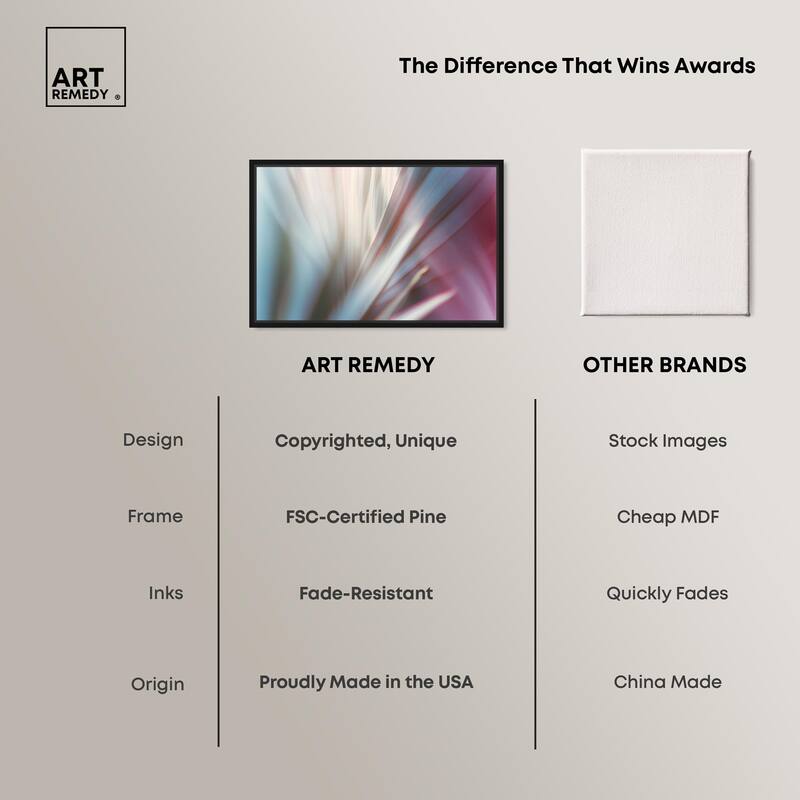 ART REMEDY ®

The Difference That Wins Awards

| | ART REMEDY | OTHER BRANDS |
|---|---|---|
| Design | Copyrighted, Unique | Stock Images |
| Frame | FSC-Certified Pine | Cheap MDF |
| Inks | Fade-Resistant | Quickly Fades |
| Origin | Proudly Made in the USA | China Made |